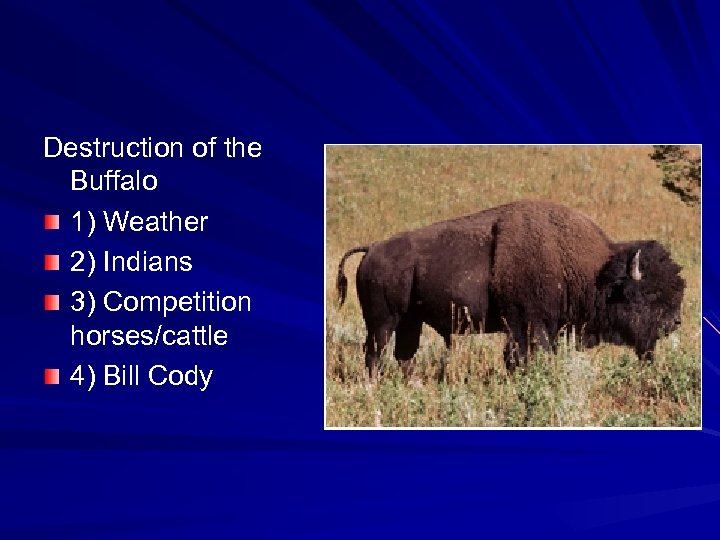 Destruction of the Buffalo

1) Weather
2) Indians
3) Competition horses/cattle
4) Bill Cody